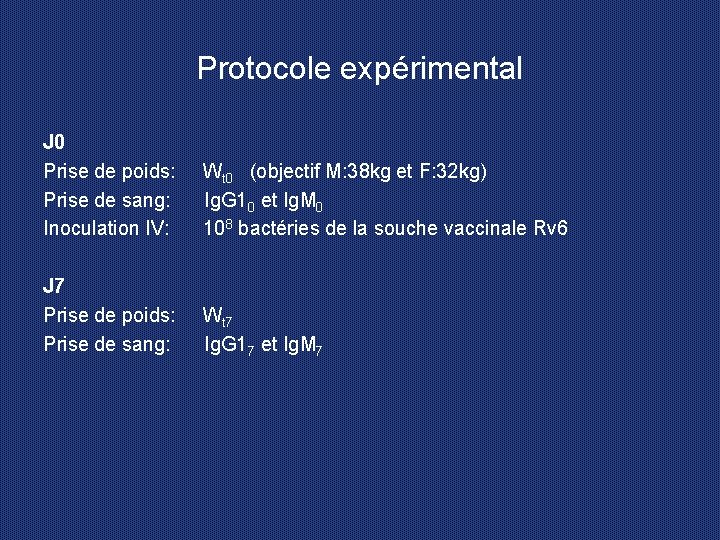 Protocole expérimental

J0
Prise de poids: $W_{t0}$ (objectif M:38kg et F:32kg)
Prise de sang: $IgG1_0$ et $IgM_0$
Inoculation IV: $10^8$ bactéries de la souche vaccinale Rv6

J7
Prise de poids: $W_{t7}$
Prise de sang: $IgG1_7$ et $IgM_7$